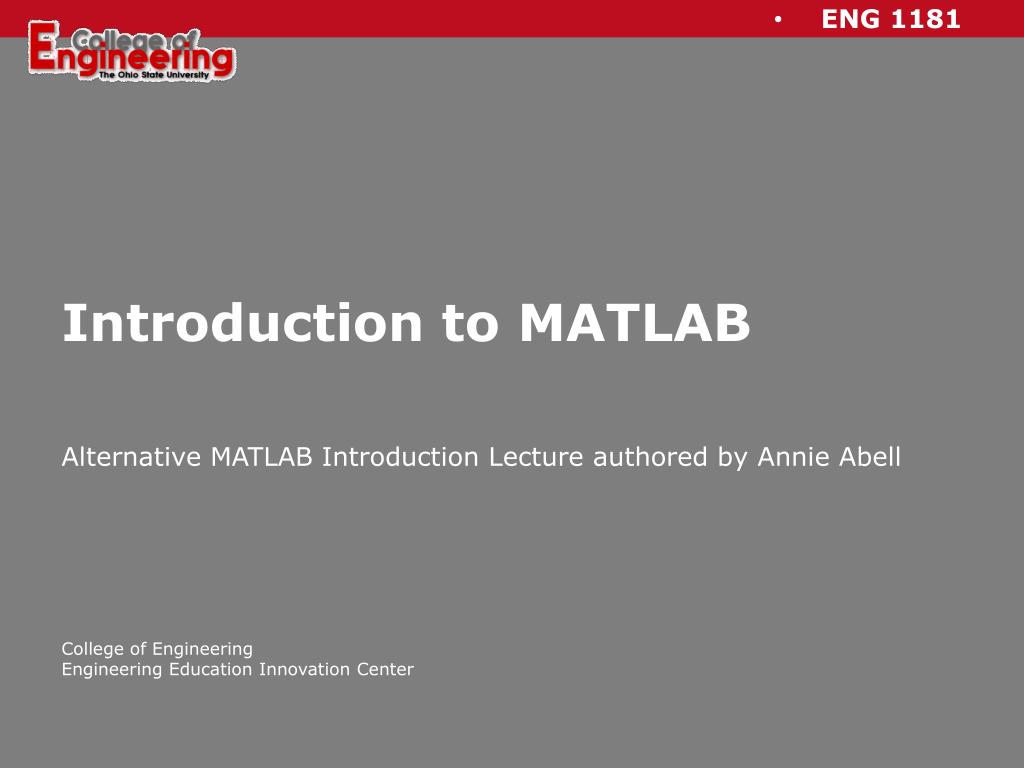 • ENG 1181

College of Engineering
The Ohio State University

Introduction to MATLAB

Alternative MATLAB Introduction Lecture authored by Annie Abell

College of Engineering
Engineering Education Innovation Center